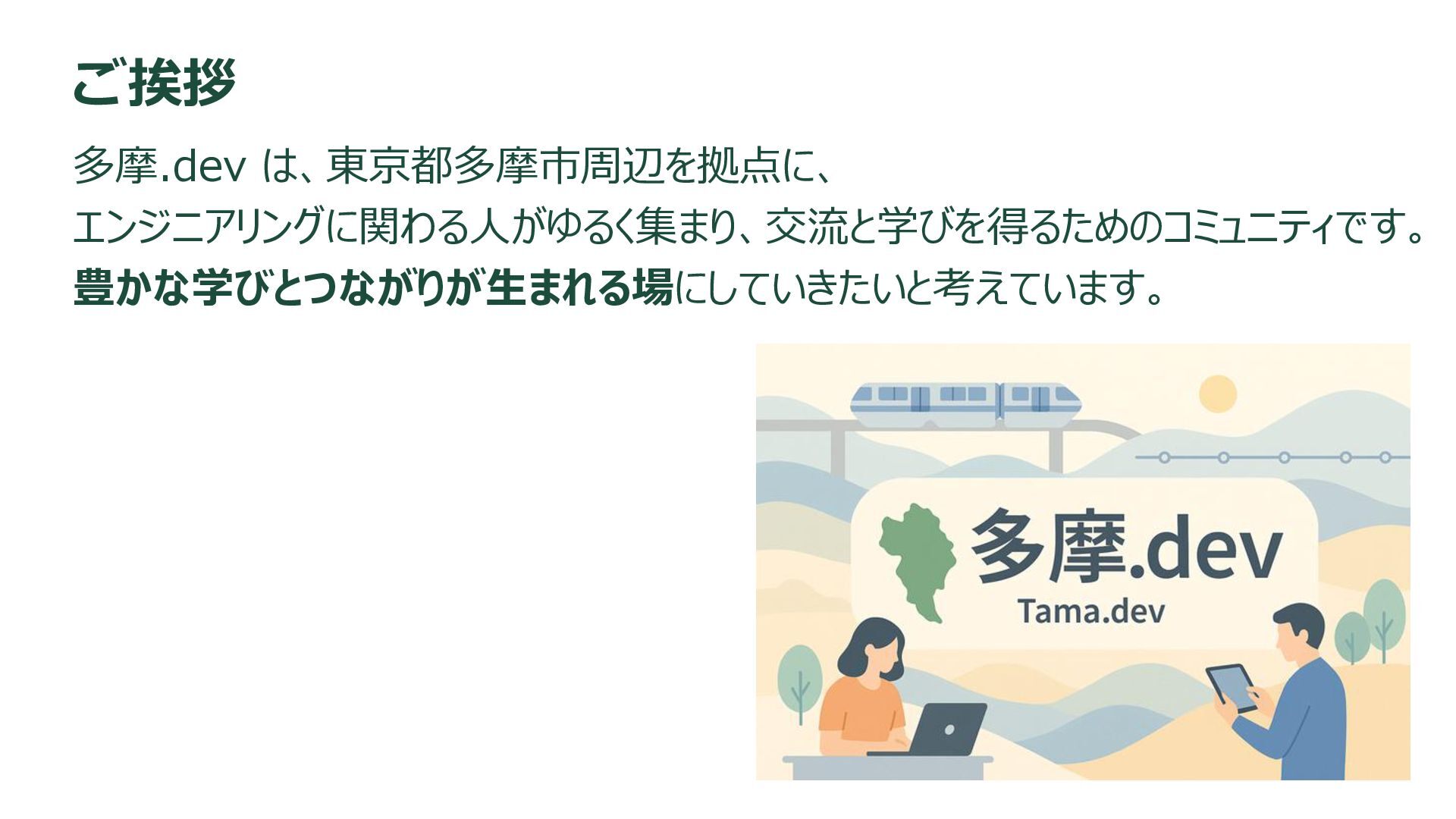 ご挨拶

多摩.dev は、東京都多摩市周辺を拠点に、
エンジニアリングに関わる人がゆるく集まり、交流と学びを得るためのコミュニティです。
豊かな学びとつながりが生まれる場にしていきたいと考えています。

多摩.dev
Tama.dev